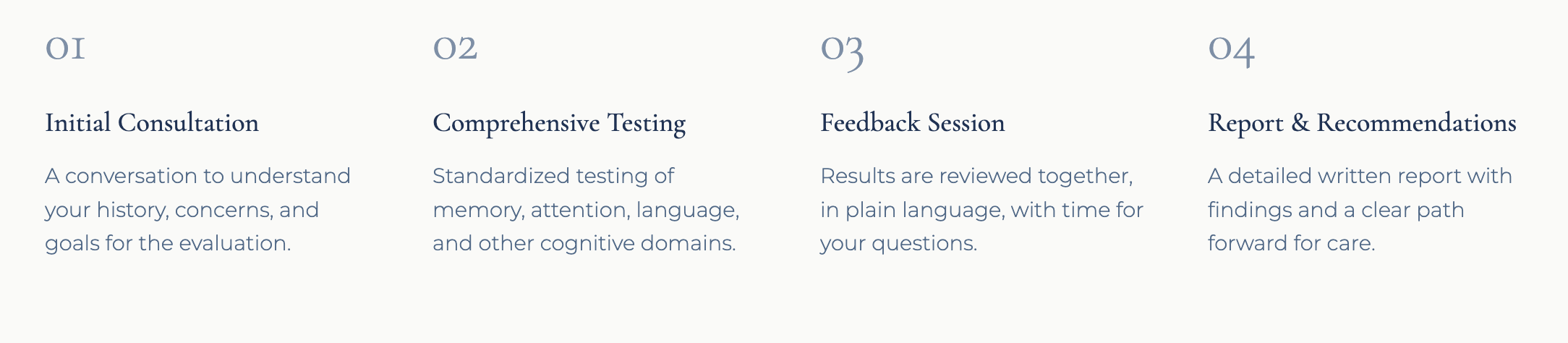 01

Initial Consultation

A conversation to understand your history, concerns, and goals for the evaluation.

02

Comprehensive Testing

Standardized testing of memory, attention, language, and other cognitive domains.

03

Feedback Session

Results are reviewed together, in plain language, with time for your questions.

04

Report & Recommendations

A detailed written report with findings and a clear path forward for care.